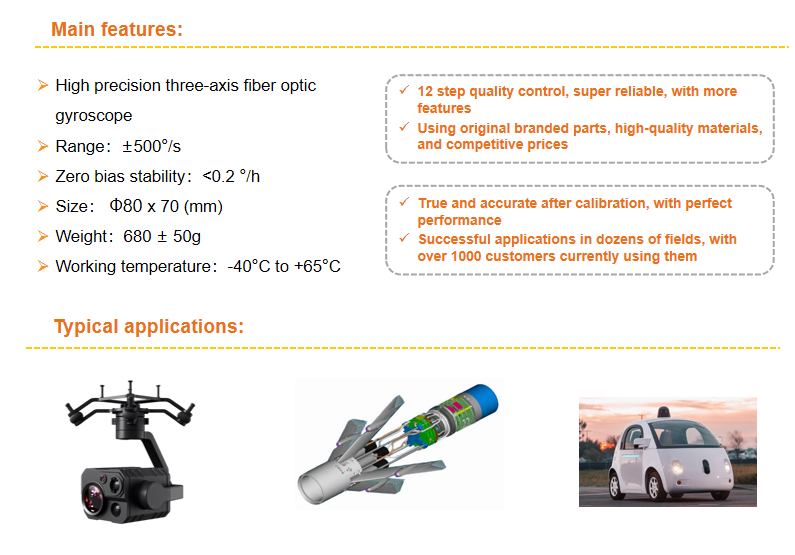 Main features:

➢ High precision three-axis fiber optic gyroscope
➢ Range: ±500°/s
➢ Zero bias stability: <0.2 °/h
➢ Size: Φ80 x 70 (mm)
➢ Weight: 680 ± 50g
➢ Working temperature: -40°C to +65°C

✓ 12 step quality control, super reliable, with more features
✓ Using original branded parts, high-quality materials, and competitive prices

✓ True and accurate after calibration, with perfect performance
✓ Successful applications in dozens of fields, with over 1000 customers currently using them

Typical applications: